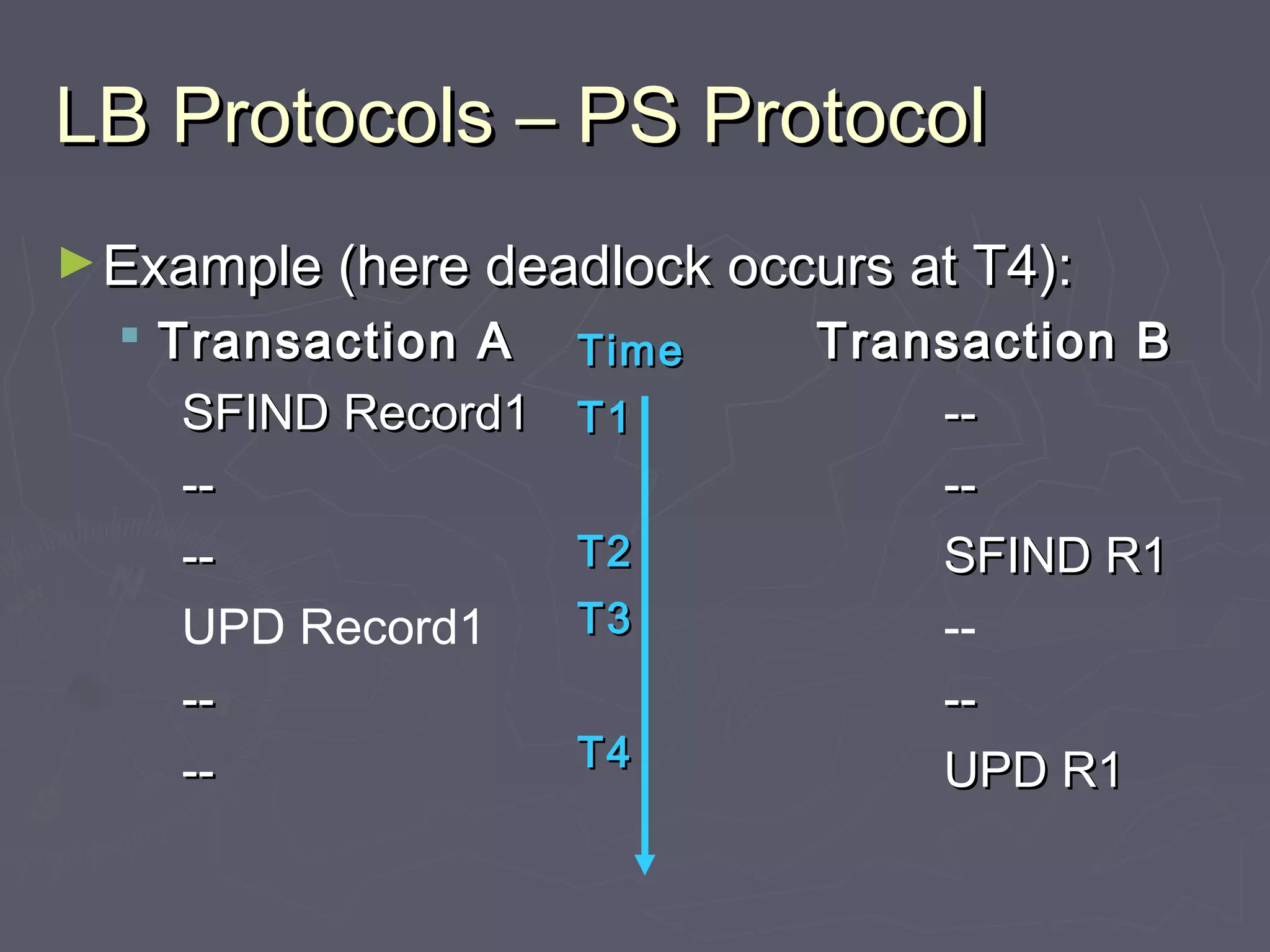 LB Protocols – PS Protocol

Example (here deadlock occurs at T4):

| Transaction A | Time | Transaction B |
|---|---|---|
| SFIND Record1 | T1 | -- |
| -- | | -- |
| -- | T2 | SFIND R1 |
| UPD Record1 | T3 | -- |
| -- | | -- |
| -- | T4 | UPD R1 |